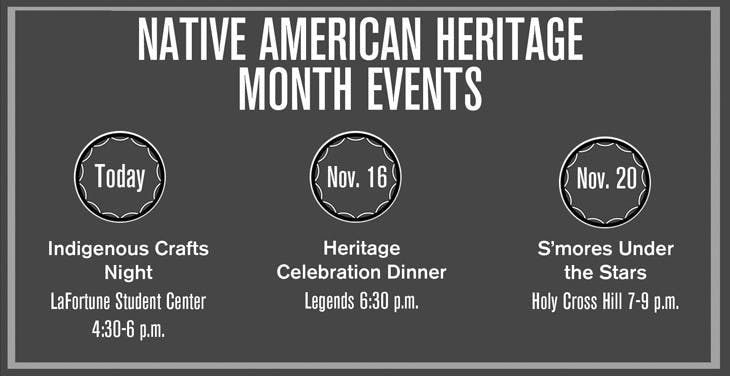 NATIVE AMERICAN HERITAGE MONTH EVENTS

Today

Indigenous Crafts Night

LaFortune Student Center 4:30-6 p.m.

Nov. 16

Heritage Celebration Dinner

Legends 6:30 p.m.

Nov. 20

S'mores Under the Stars

Holy Cross Hill 7-9 p.m.